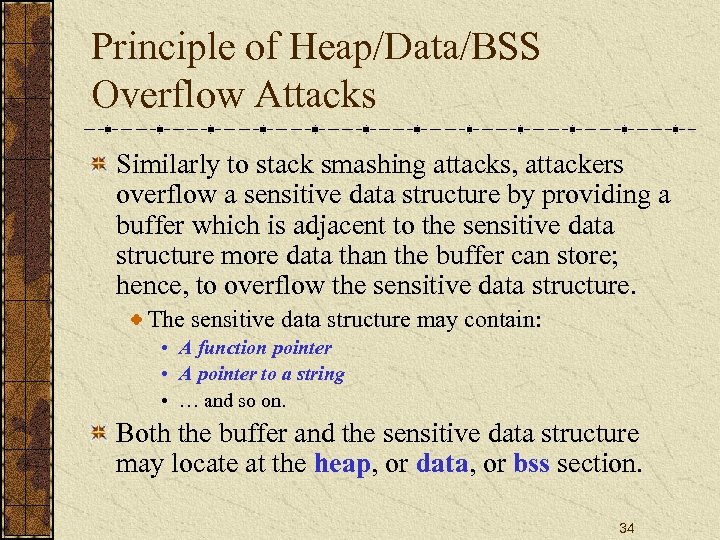 Principle of Heap/Data/BSS Overflow Attacks

Similarly to stack smashing attacks, attackers overflow a sensitive data structure by providing a buffer which is adjacent to the sensitive data structure more data than the buffer can store; hence, to overflow the sensitive data structure.

The sensitive data structure may contain:

• A function pointer
• A pointer to a string
• … and so on.

Both the buffer and the sensitive data structure may locate at the heap, or data, or bss section.

34